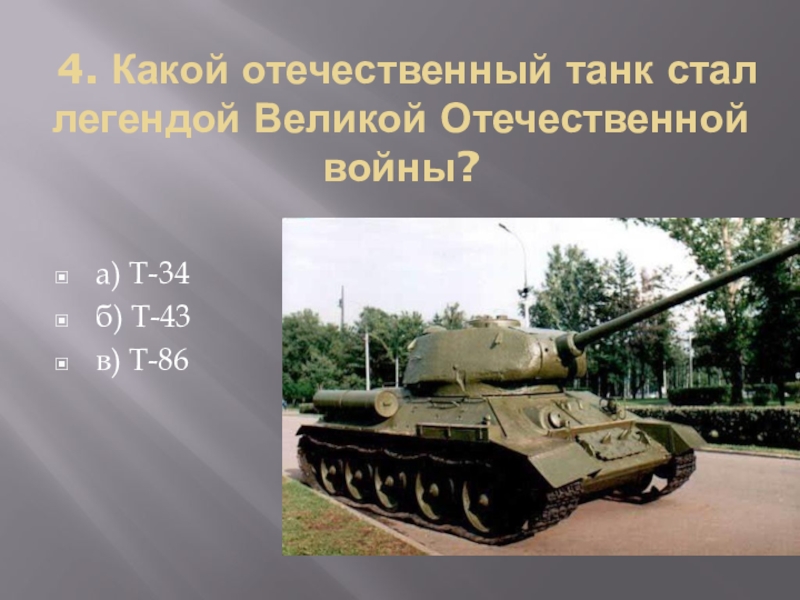 4. Какой отечественный танк стал легендой Великой Отечественной войны?

а) Т-34
б) Т-43
в) Т-86